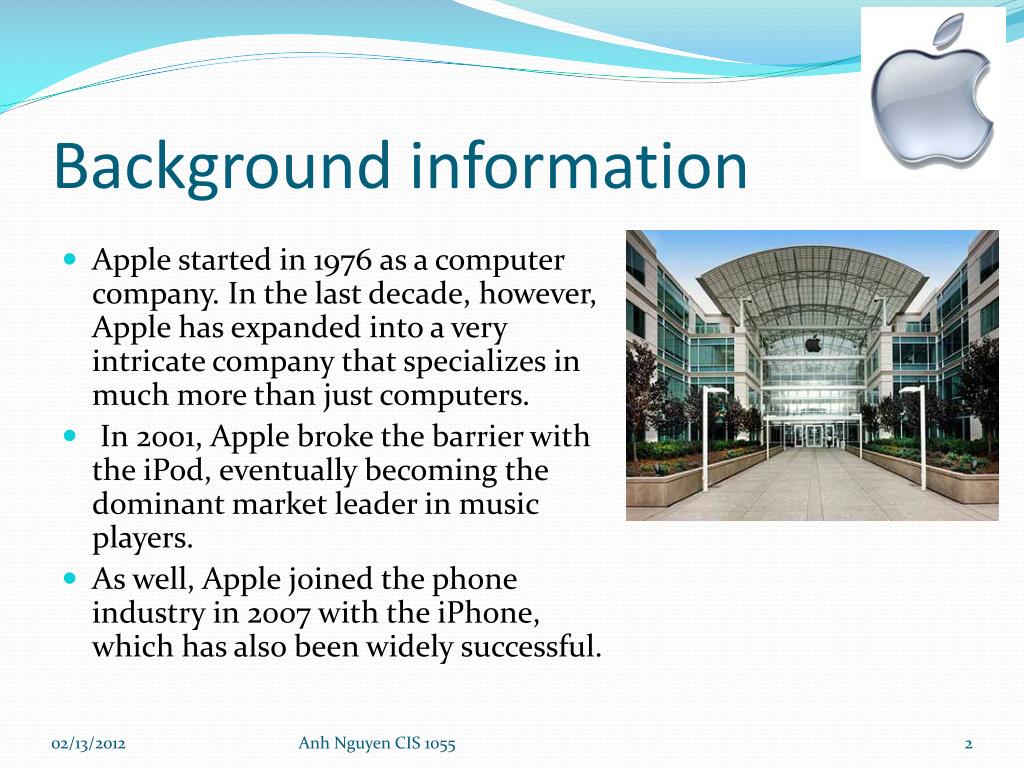 Background information

- Apple started in 1976 as a computer company. In the last decade, however, Apple has expanded into a very intricate company that specializes in much more than just computers.
- In 2001, Apple broke the barrier with the iPod, eventually becoming the dominant market leader in music players.
- As well, Apple joined the phone industry in 2007 with the iPhone, which has also been widely successful.

02/13/2012

Anh Nguyen CIS 1055

2